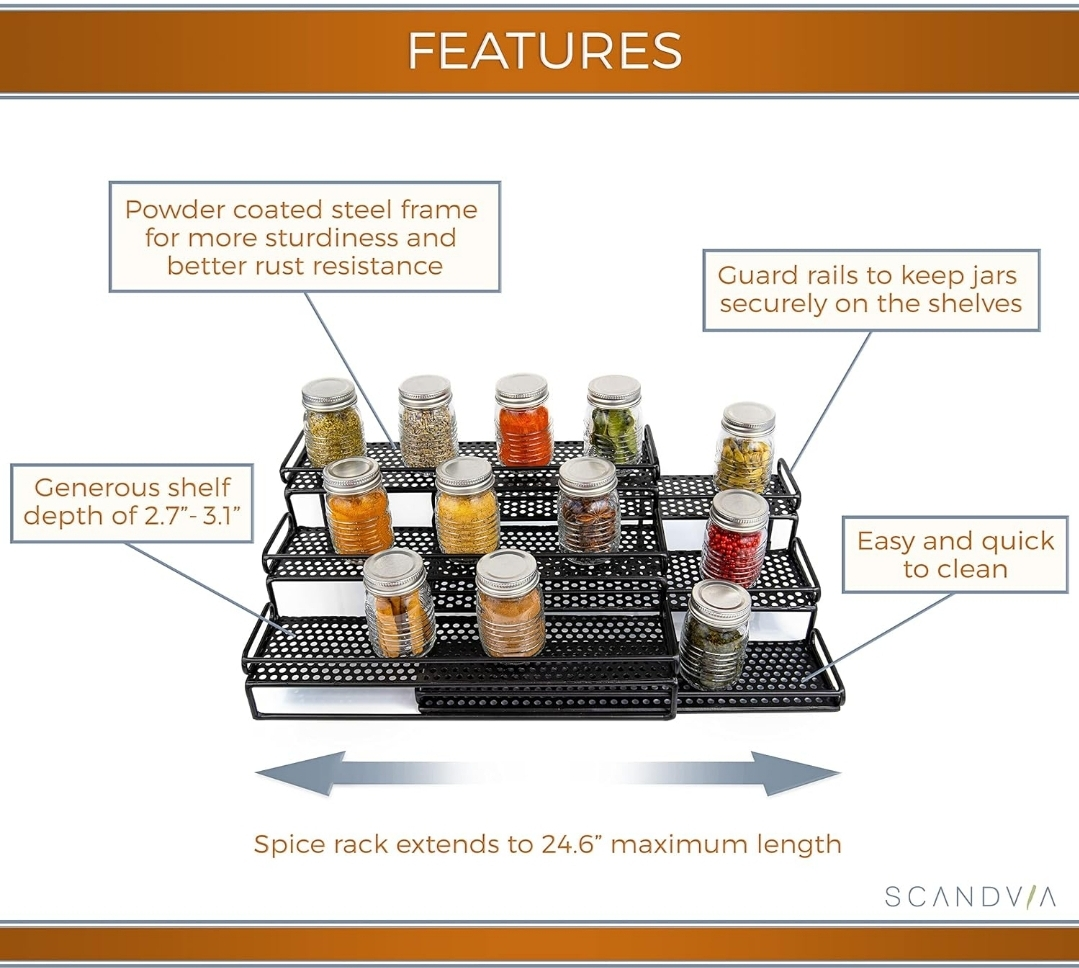 FEATURES

Powder coated steel frame for more sturdiness and better rust resistance

Guard rails to keep jars securely on the shelves

Generous shelf depth of 2.7"- 3.1"

Easy and quick to clean

Spice rack extends to 24.6" maximum length

SCANDVIA